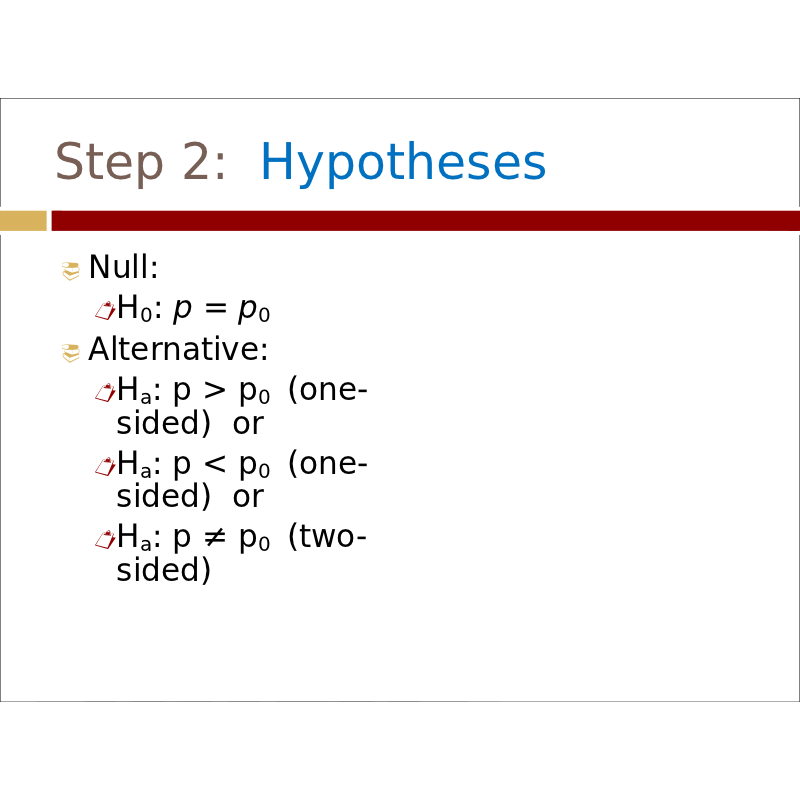 Step 2: Hypotheses

Null:

$H_0$: $p = p_0$

Alternative:

$H_a$: $p > p_0$ (one-sided) or

$H_a$: $p < p_0$ (one-sided) or

$H_a$: $p \neq p_0$ (two-sided)